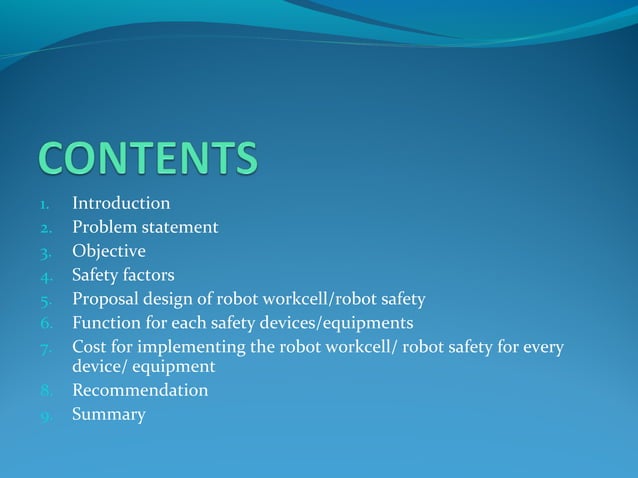 CONTENTS

1. Introduction
2. Problem statement
3. Objective
4. Safety factors
5. Proposal design of robot workcell/robot safety
6. Function for each safety devices/equipments
7. Cost for implementing the robot workcell/ robot safety for every device/ equipment
8. Recommendation
9. Summary